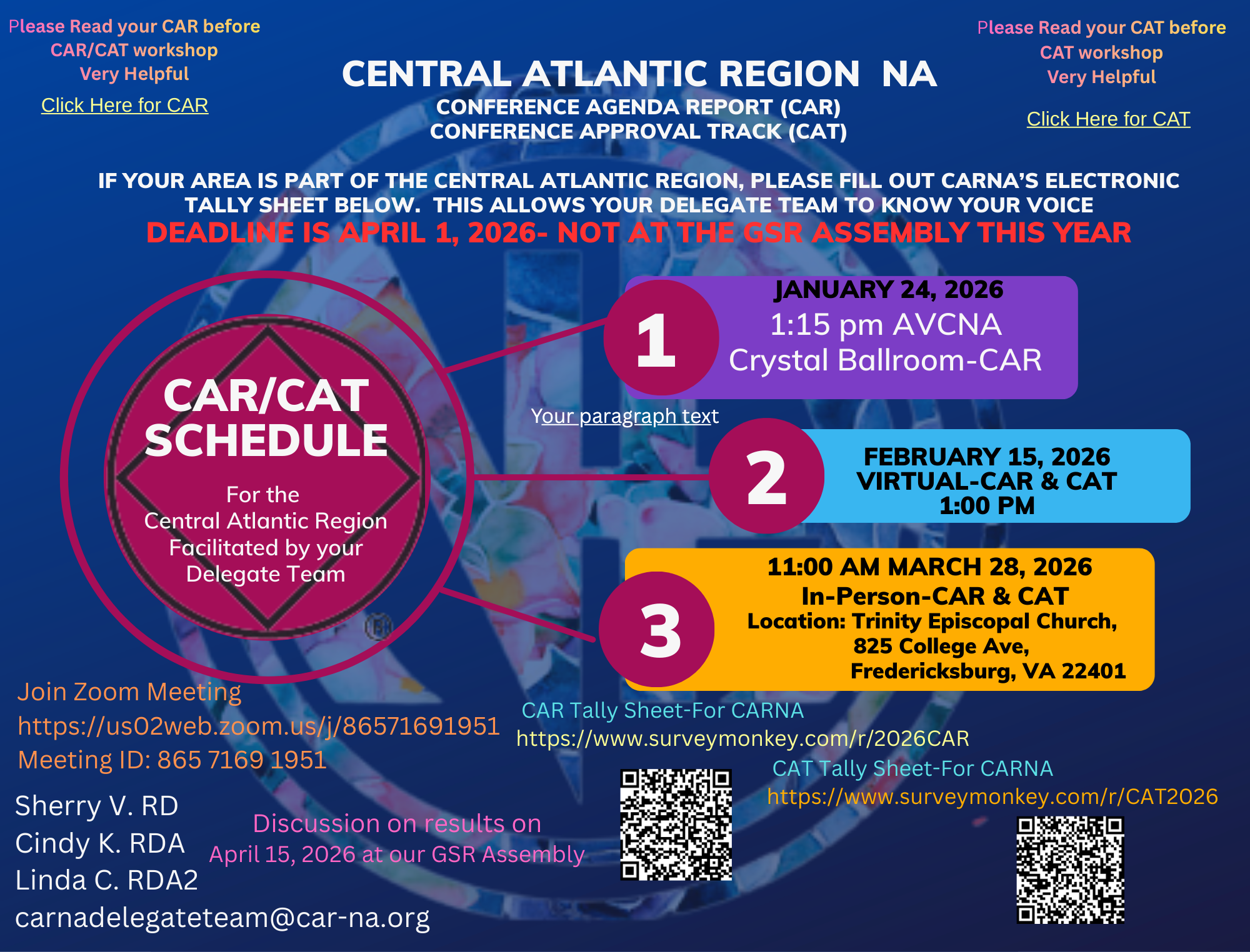 Please Read your CAR before CAR/CAT workshop Very Helpful

Click Here for CAR

CENTRAL ATLANTIC REGION NA

CONFERENCE AGENDA REPORT (CAR)
CONFERENCE APPROVAL TRACK (CAT)

Please Read your CAT before CAT workshop Very Helpful

Click Here for CAT

IF YOUR AREA IS PART OF THE CENTRAL ATLANTIC REGION, PLEASE FILL OUT CARNA'S ELECTRONIC TALLY SHEET BELOW. THIS ALLOWS YOUR DELEGATE TEAM TO KNOW YOUR VOICE

DEADLINE IS APRIL 1, 2026- NOT AT THE GSR ASSEMBLY THIS YEAR

CAR/CAT SCHEDULE

For the Central Atlantic Region Facilitated by your Delegate Team

1

JANUARY 24, 2026
1:15 pm AVCNA
Crystal Ballroom-CAR

Your paragraph text

2

FEBRUARY 15, 2026
VIRTUAL-CAR & CAT
1:00 PM

3

11:00 AM MARCH 28, 2026
In-Person-CAR & CAT
Location: Trinity Episcopal Church,
825 College Ave,
Fredericksburg, VA 22401

Join Zoom Meeting
https://us02web.zoom.us/j/86571691951
Meeting ID: 865 7169 1951

CAR Tally Sheet-For CARNA
https://www.surveymonkey.com/r/2026CAR

CAT Tally Sheet-For CARNA
https://www.surveymonkey.com/r/CAT2026

Sherry V. RD
Cindy K. RDA
Linda C. RDA2
carnadelegateteam@car-na.org

Discussion on results on
April 15, 2026 at our GSR Assembly